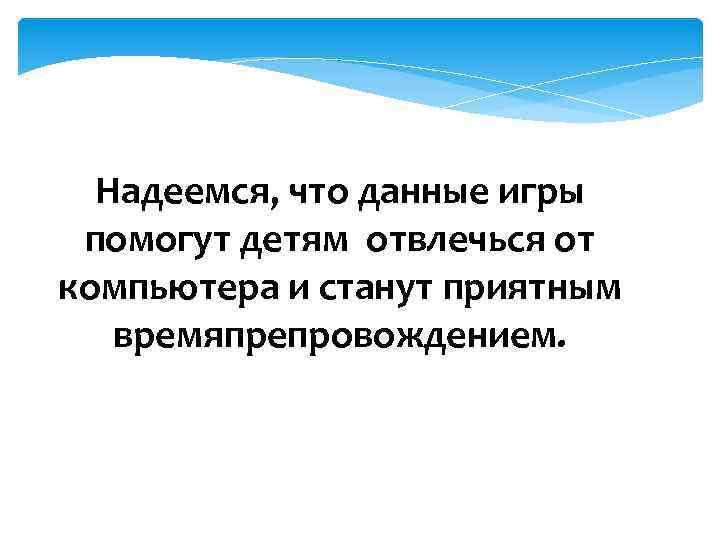 Надеемся, что данные игры помогут детям  отвлечься от компьютера и станут приятным времяпрепровождением.